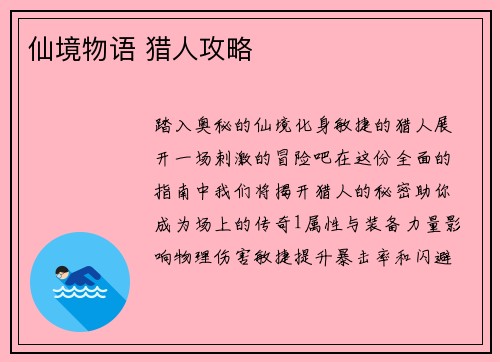 仙境物语 猎人攻略

踏入奥秘的仙境化身敏捷的猎人展开一场刺激的冒险吧在这份全面的指南中我们将揭开猎人的秘密助你成为场上的传奇1属性与装备力量影响物理伤害敏捷提升暴击率和闪避